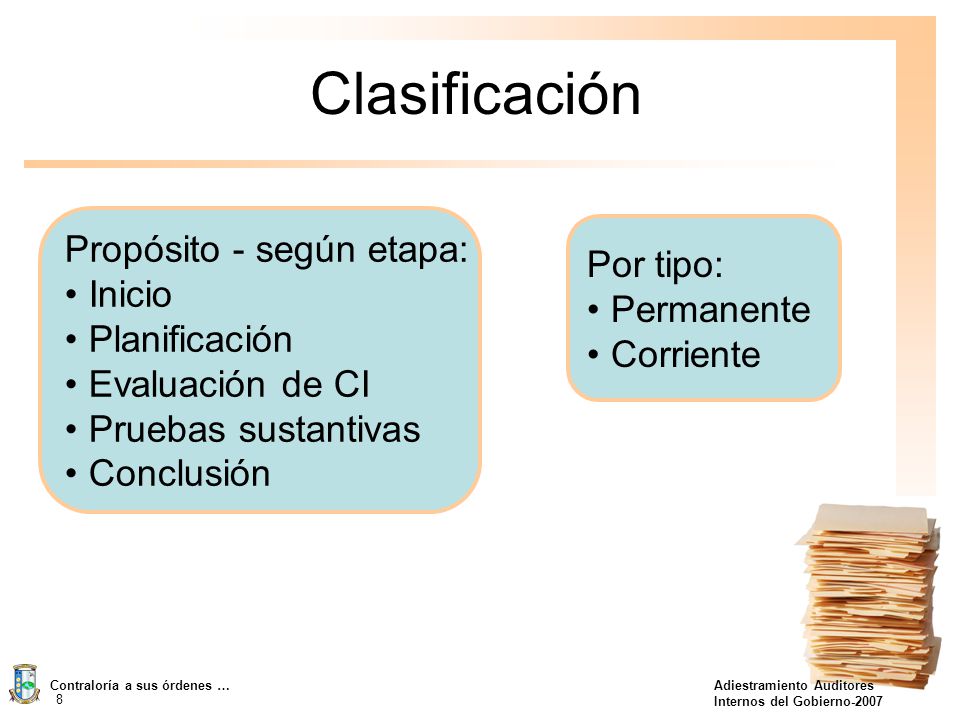 Clasificación

Propósito - según etapa:
• Inicio
• Planificación
• Evaluación de CI
• Pruebas sustantivas
• Conclusión

Por tipo:
• Permanente
• Corriente

Contraloría a sus órdenes …
8

Adiestramiento Auditores Internos del Gobierno-2007